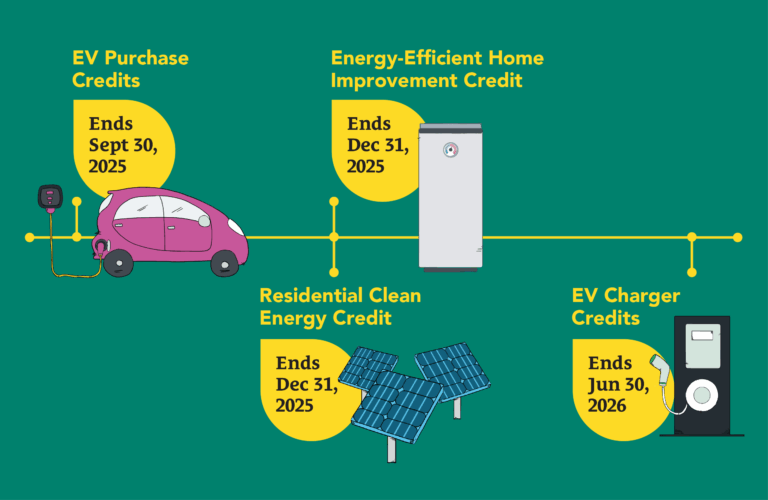 EV Purchase Credits

Ends Sept 30, 2025

Energy-Efficient Home Improvement Credit

Ends Dec 31, 2025

Residential Clean Energy Credit

Ends Dec 31, 2025

EV Charger Credits

Ends Jun 30, 2026